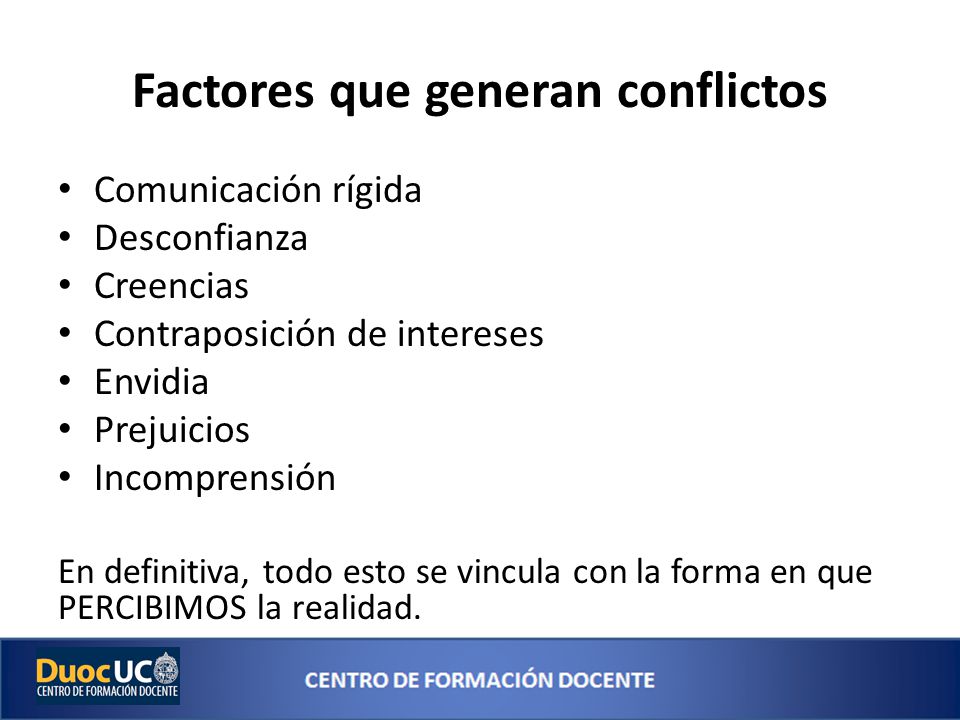 Factores que generan conflictos

• Comunicación rígida
• Desconfianza
• Creencias
• Contraposición de intereses
• Envidia
• Prejuicios
• Incomprensión

En definitiva, todo esto se vincula con la forma en que PERCIBIMOS la realidad.

DuocUC
CENTRO DE FORMACIÓN DOCENTE

CENTRO DE FORMACIÓN DOCENTE